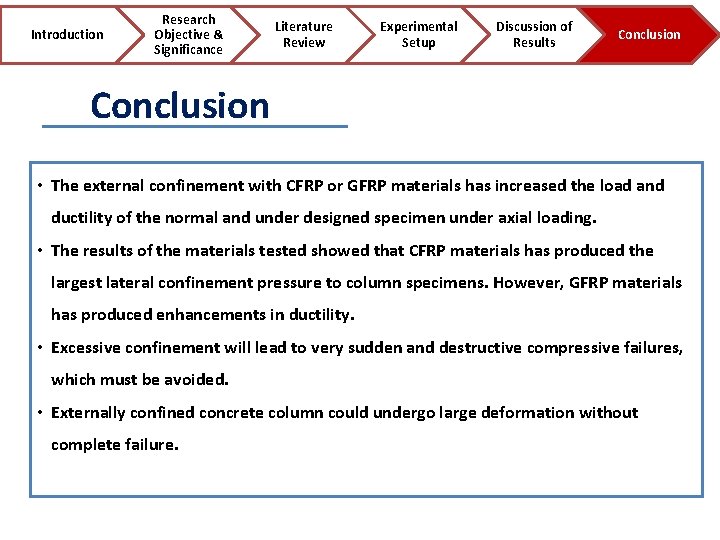 Introduction

Research Objective & Significance

Literature Review

Experimental Setup

Discussion of Results

Conclusion

Conclusion

• The external confinement with CFRP or GFRP materials has increased the load and ductility of the normal and under designed specimen under axial loading.

• The results of the materials tested showed that CFRP materials has produced the largest lateral confinement pressure to column specimens. However, GFRP materials has produced enhancements in ductility.

• Excessive confinement will lead to very sudden and destructive compressive failures, which must be avoided.

• Externally confined concrete column could undergo large deformation without complete failure.